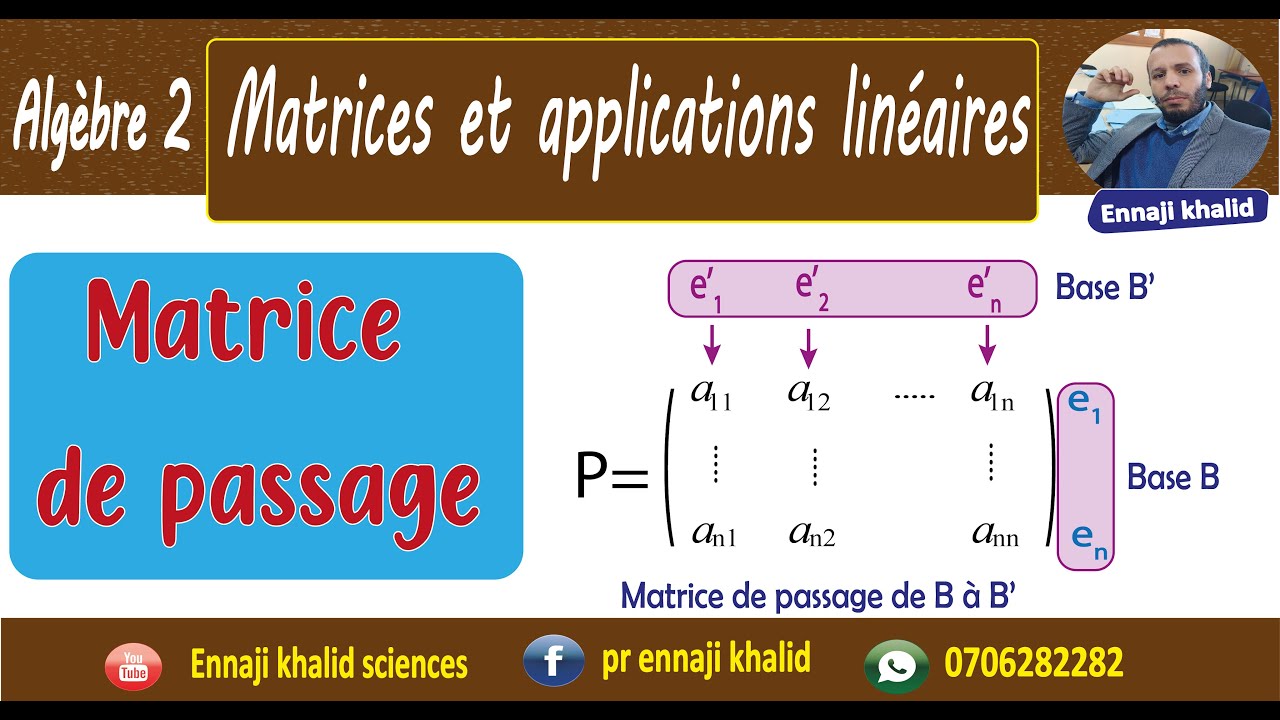 Algèbre 2

Matrices et applications linéaires

Ennaji khalid

Matrice de passage

$e'_1$ $e'_2$ $e'_n$ Base B'

$P=\begin{pmatrix} a_{11} & a_{12} & \cdots & a_{1n} \\ \vdots & \vdots & & \vdots \\ a_{n1} & a_{n2} & & a_{nn} \end{pmatrix}$ $e_1$ $e_n$ Base B

Matrice de passage de B à B'

You Tube Ennaji khalid sciences

f pr ennaji khalid

0706282282